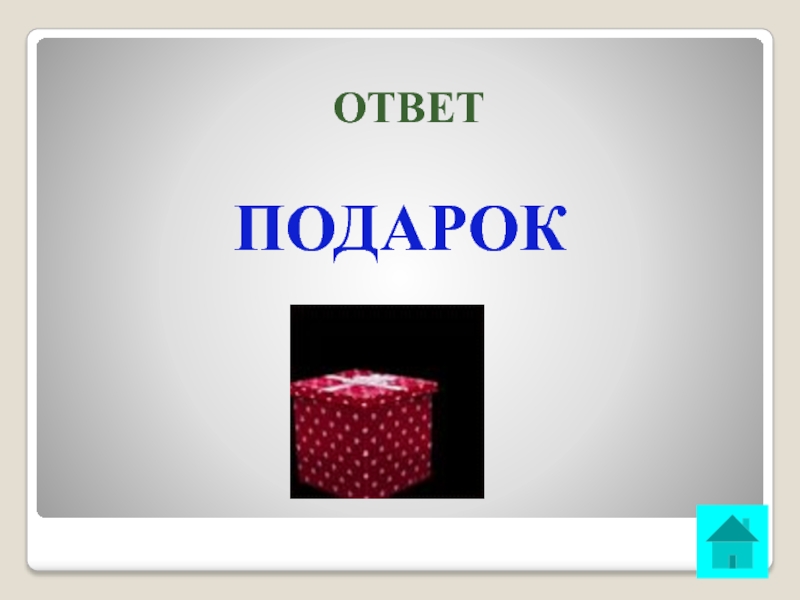 ОТВЕТ

ПОДАРОК